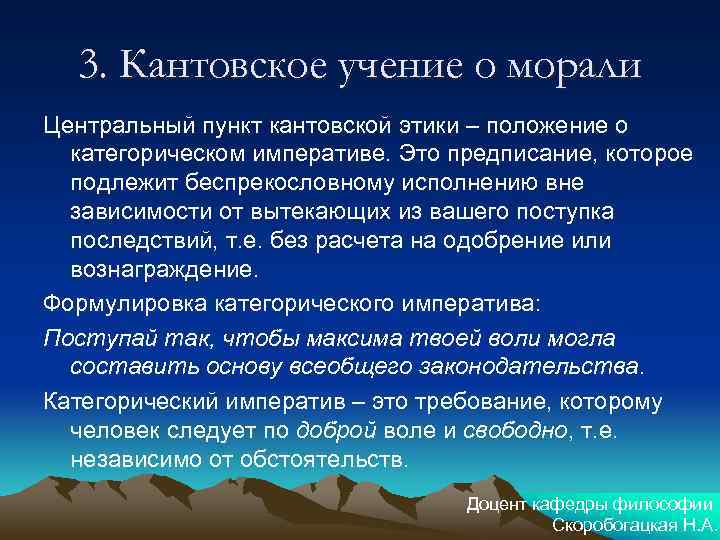 3. Кантовское учение о морали

Центральный пункт кантовской этики – положение о категорическом императиве. Это предписание, которое подлежит беспрекословному исполнению вне зависимости от вытекающих из вашего поступка последствий, т.е. без расчета на одобрение или вознаграждение.

Формулировка категорического императива:

Поступай так, чтобы максима твоей воли могла составить основу всеобщего законодательства.

Категорический императив – это требование, которому человек следует по доброй воле и свободно, т.е. независимо от обстоятельств.

Доцент кафедры философии
Скоробогацкая Н.А.